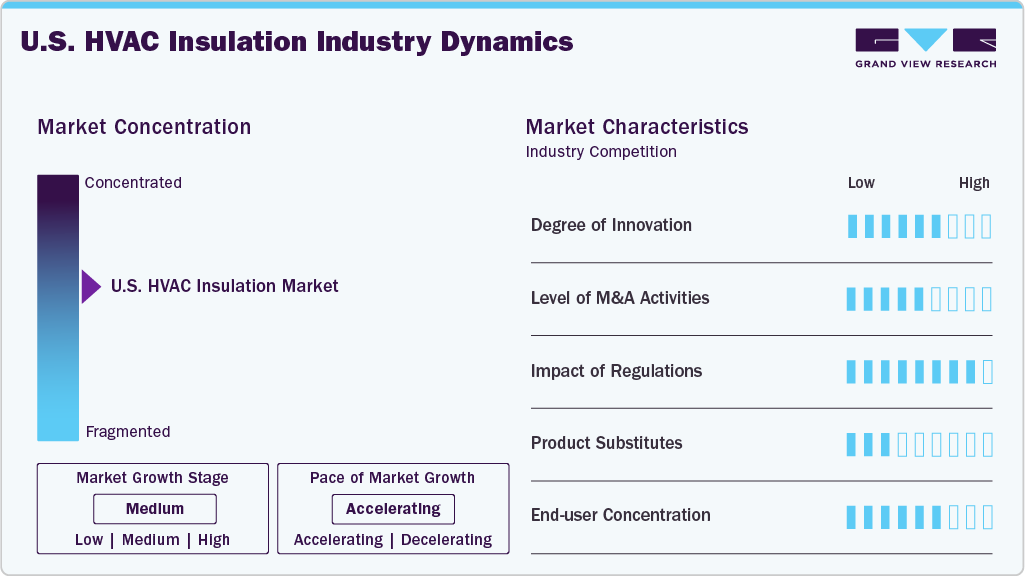 U.S. HVAC Insulation Industry Dynamics

GRAND VIEW RESEARCH

Market Concentration

Concentrated

U.S. HVAC Insulation Market

Fragmented

Market Growth Stage

Medium

Low | Medium | High

Pace of Market Growth

Accelerating

Accelerating | Decelerating

Market Characteristics

Industry Competition

Low High

Degree of Innovation

Level of M&A Activities

Impact of Regulations

Product Substitutes

End-user Concentration